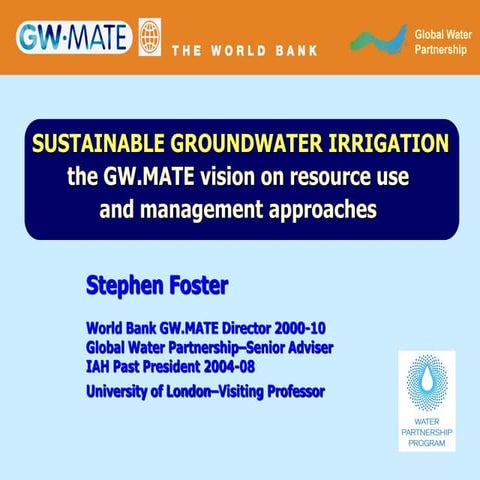 GW·MATE

THE WORLD BANK

Global Water Partnership

SUSTAINABLE GROUNDWATER IRRIGATION
the GW.MATE vision on resource use and management approaches

Stephen Foster

World Bank GW.MATE Director 2000-10
Global Water Partnership–Senior Adviser
IAH Past President 2004-08
University of London–Visiting Professor

WATER PARTNERSHIP PROGRAM